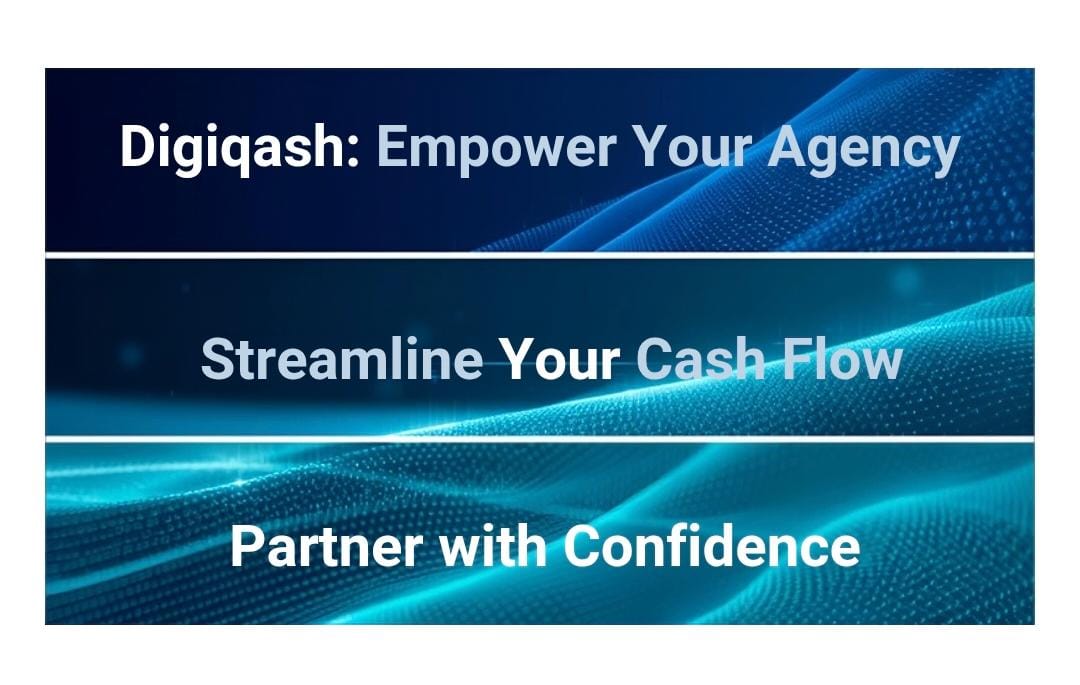 Digiqash: Empower Your Agency

Streamline Your Cash Flow

Partner with Confidence